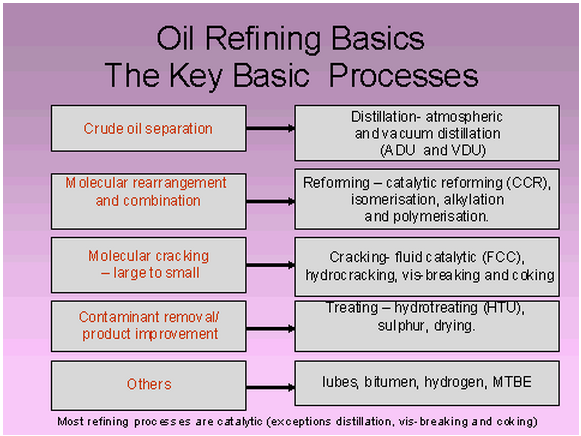 Oil Refining Basics
The Key Basic Processes

Crude oil separation

Distillation- atmospheric and vacuum distillation (ADU and VDU)

Molecular rearrangement and combination

Reforming – catalytic reforming (CCR), isomerisation, alkylation and polymerisation.

Molecular cracking – large to small

Cracking- fluid catalytic (FCC), hydrocracking, vis-breaking and coking

Contaminant removal/ product improvement

Treating – hydrotreating (HTU), sulphur, drying.

Others

lubes, bitumen, hydrogen, MTBE

Most refining processes are catalytic (exceptions distillation, vis-breaking and coking)